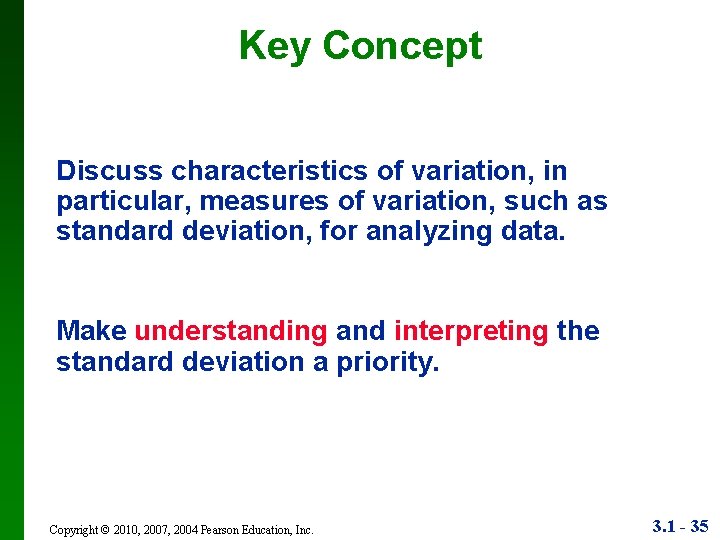 Key Concept

Discuss characteristics of variation, in particular, measures of variation, such as standard deviation, for analyzing data.

Make understanding and interpreting the standard deviation a priority.

Copyright © 2010, 2007, 2004 Pearson Education, Inc.

3.1 - 35